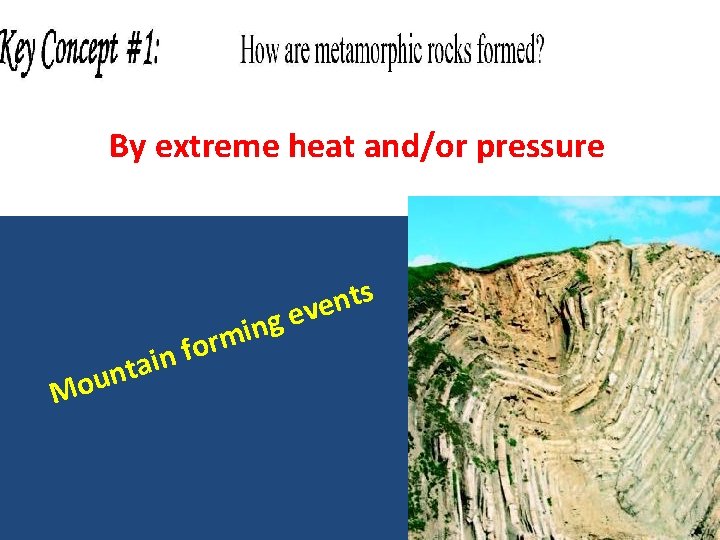 Key Concept #1: How are metamorphic rocks formed?

By extreme heat and/or pressure

Mountain forming events